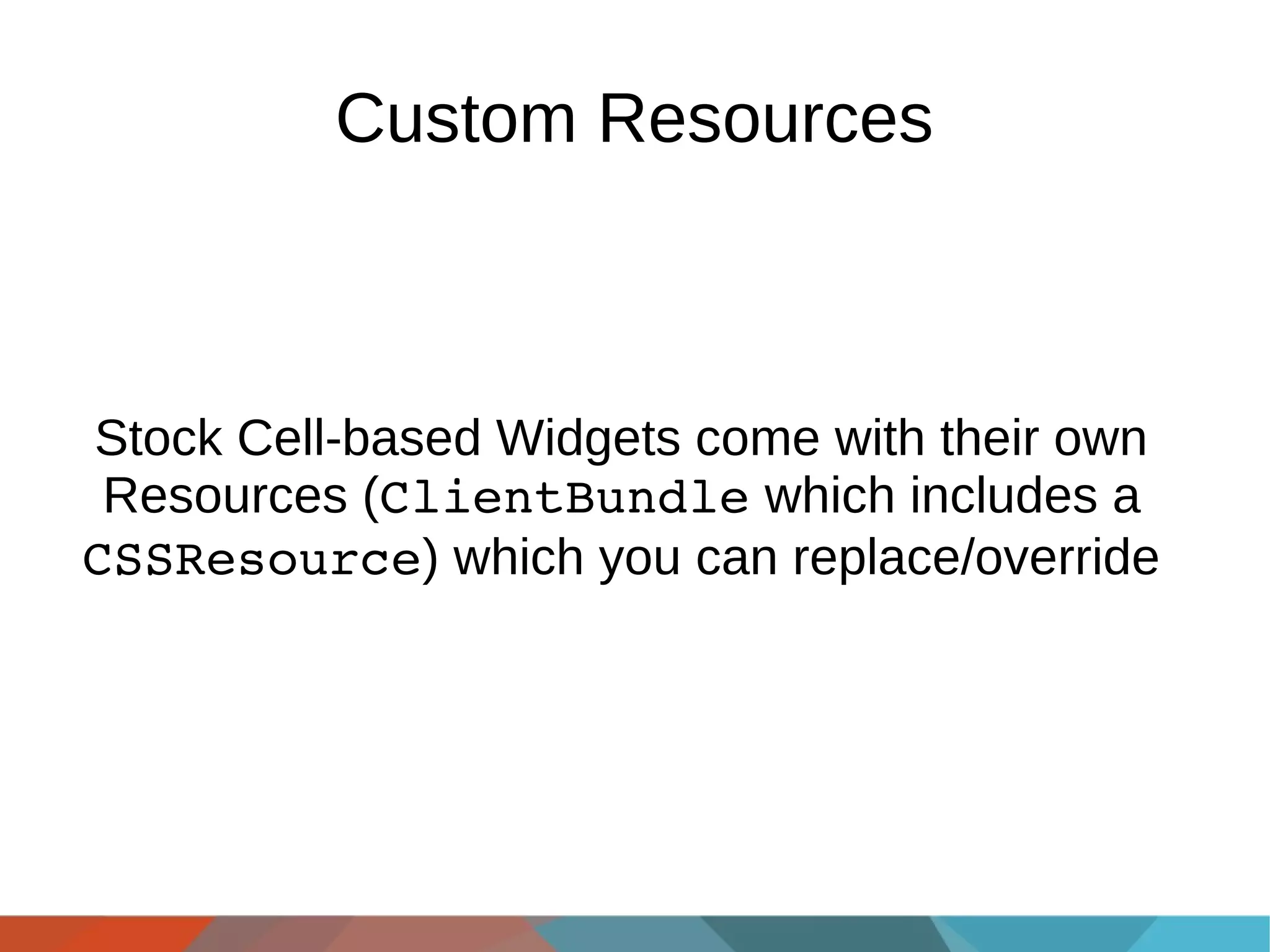 Custom Resources

Stock Cell-based Widgets come with their own Resources (ClientBundle which includes a CSSResource) which you can replace/override